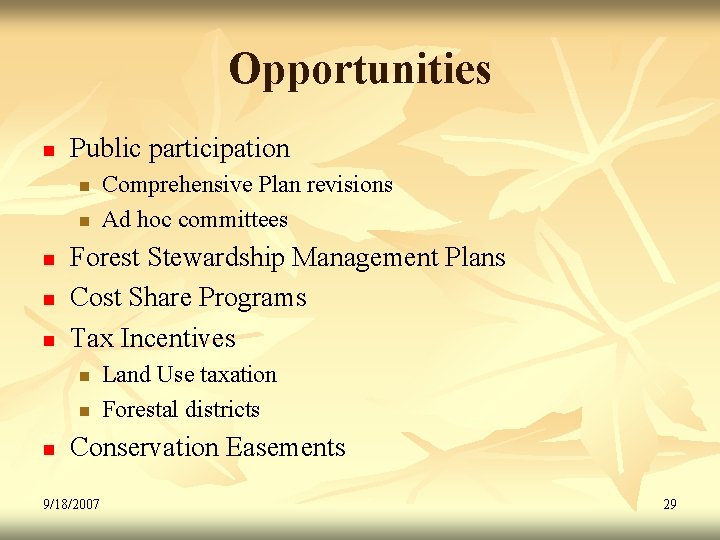 Opportunities

- Public participation
  - Comprehensive Plan revisions
  - Ad hoc committees
- Forest Stewardship Management Plans
- Cost Share Programs
- Tax Incentives
  - Land Use taxation
  - Forestal districts
- Conservation Easements

9/18/2007

29